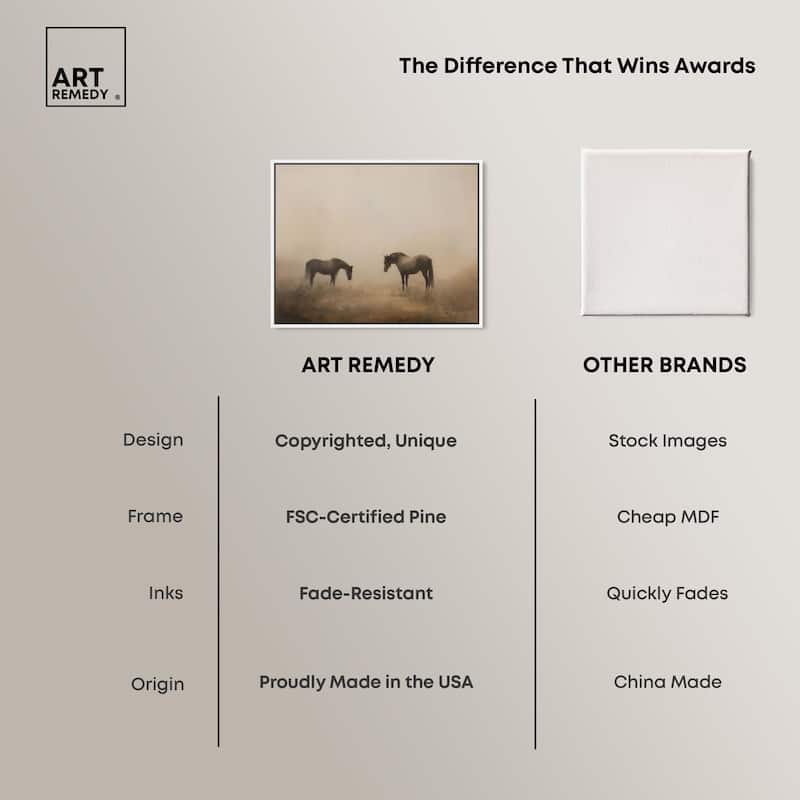 ART REMEDY ®

The Difference That Wins Awards

| | ART REMEDY | OTHER BRANDS |
|---|---|---|
| Design | Copyrighted, Unique | Stock Images |
| Frame | FSC-Certified Pine | Cheap MDF |
| Inks | Fade-Resistant | Quickly Fades |
| Origin | Proudly Made in the USA | China Made |